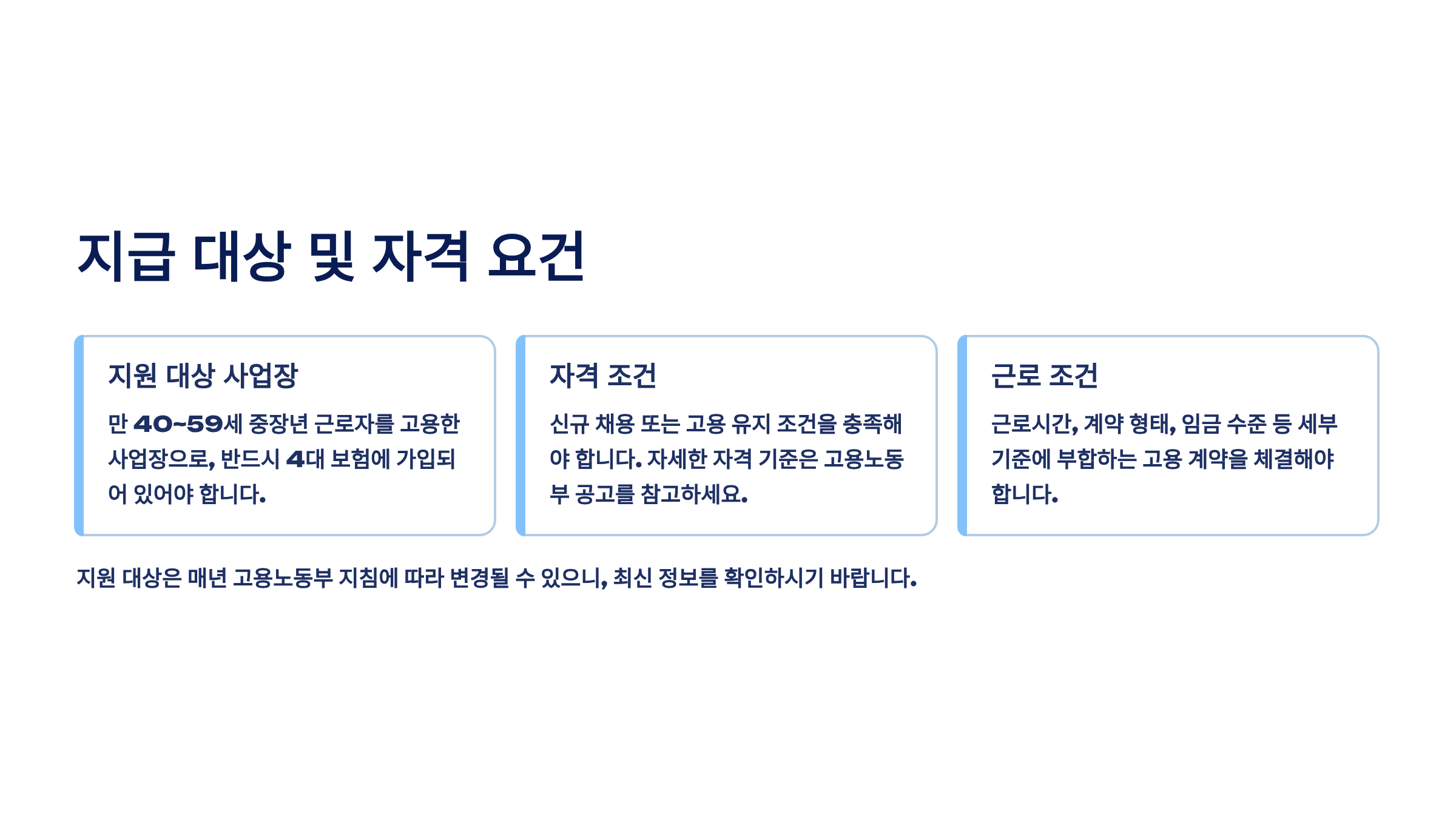 지급 대상 및 자격 요건

지원 대상 사업장

만 40~59세 중장년 근로자를 고용한 사업장으로, 반드시 4대 보험에 가입되어 있어야 합니다.

자격 조건

신규 채용 또는 고용 유지 조건을 충족해야 합니다. 자세한 자격 기준은 고용노동부 공고를 참고하세요.

근로 조건

근로시간, 계약 형태, 임금 수준 등 세부 기준에 부합하는 고용 계약을 체결해야 합니다.

지원 대상은 매년 고용노동부 지침에 따라 변경될 수 있으니, 최신 정보를 확인하시기 바랍니다.